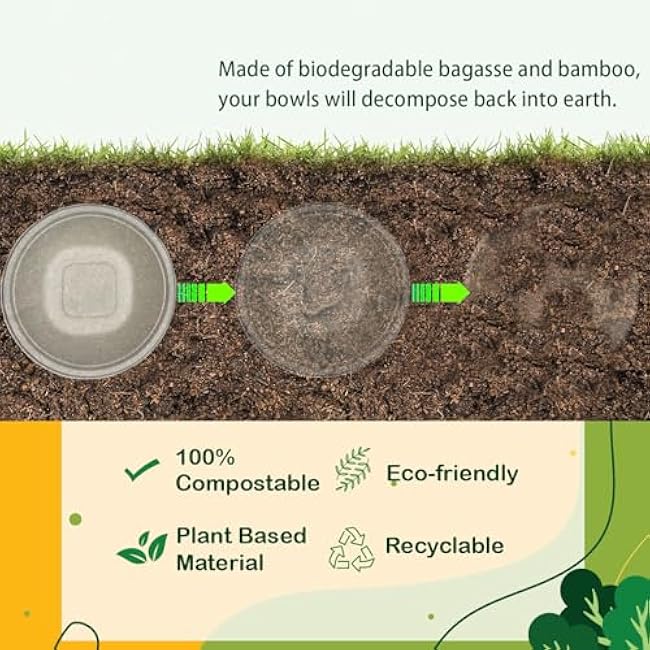 Made of biodegradable bagasse and bamboo, your bowls will decompose back into earth.

100% Compostable

Eco-friendly

Plant Based Material

Recyclable